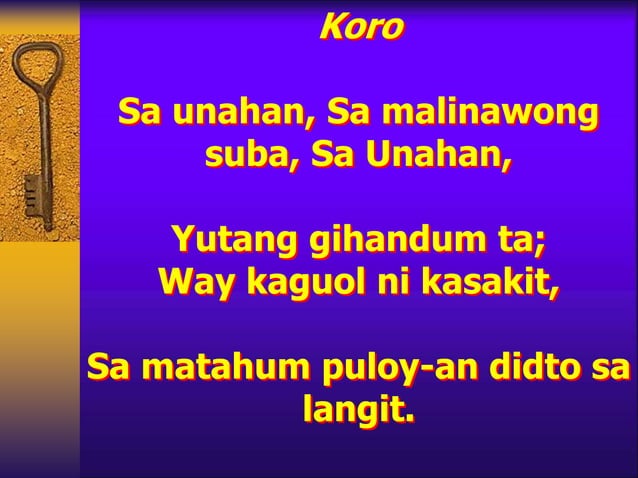 Koro

Sa unahan, Sa malinawong suba, Sa Unahan,

Yutang gihandum ta;
Way kaguol ni kasakit,

Sa matahum puloy-an didto sa langit.